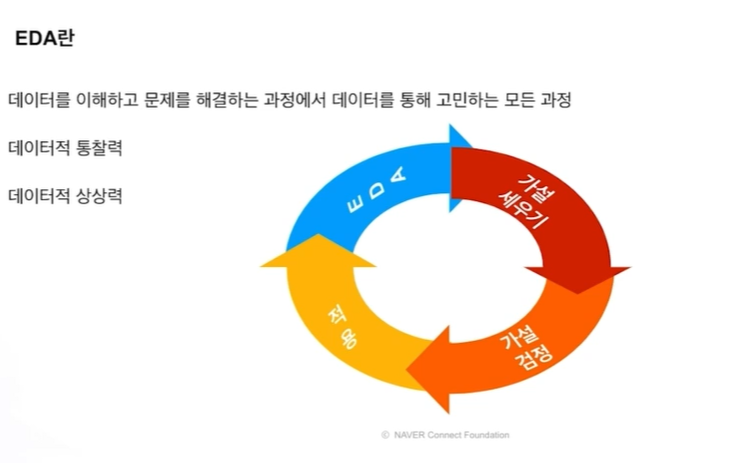 EDA란

데이터를 이해하고 문제를 해결하는 과정에서 데이터를 통해 고민하는 모든 과정

데이터적 통찰력

데이터적 상상력

EDA

가설 세우기

가설 검정

적용

© NAVER Connect Foundation